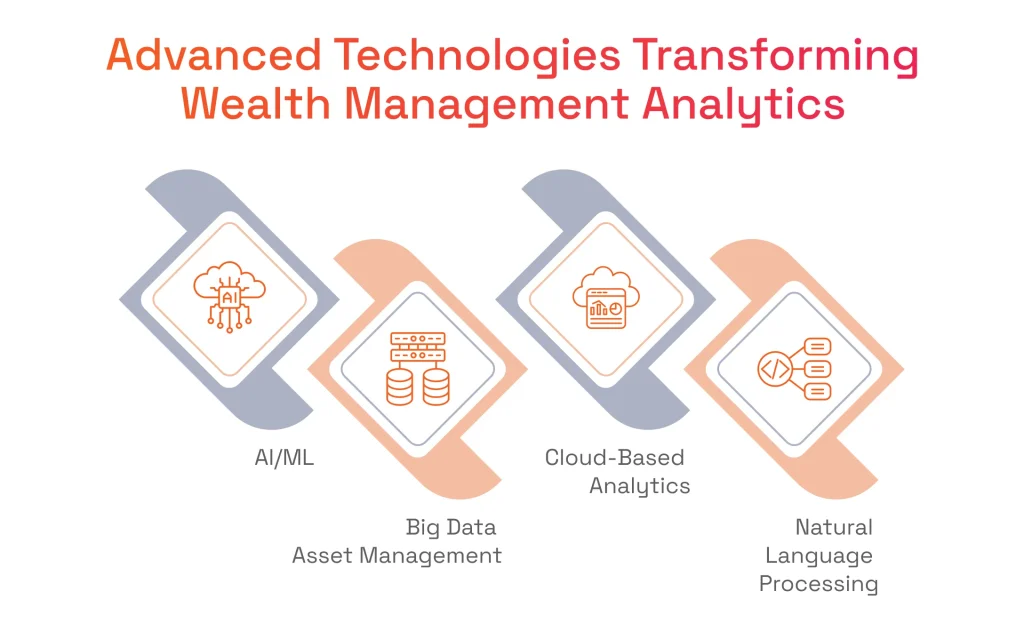 Advanced Technologies Transforming Wealth Management Analytics

AI

AI/ML

Big Data Asset Management

Cloud-Based Analytics

Natural Language Processing